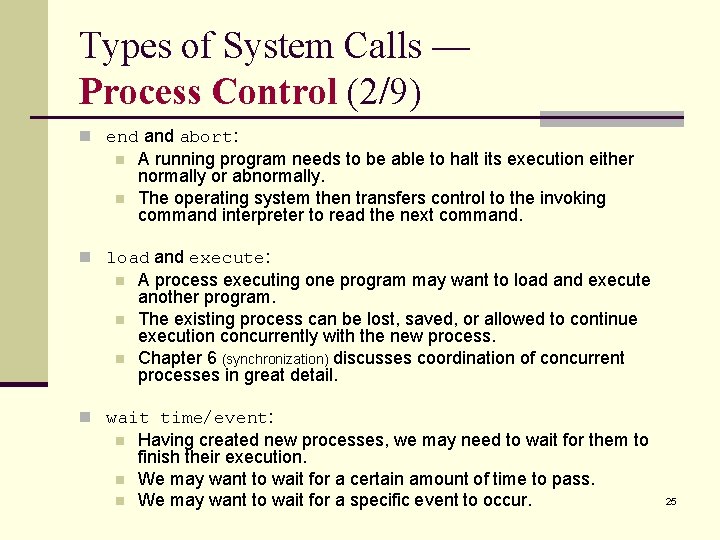 Types of System Calls — Process Control (2/9)

end and abort:
A running program needs to be able to halt its execution either normally or abnormally.
The operating system then transfers control to the invoking command interpreter to read the next command.

load and execute:
A process executing one program may want to load and execute another program.
The existing process can be lost, saved, or allowed to continue execution concurrently with the new process.
Chapter 6 (synchronization) discusses coordination of concurrent processes in great detail.

wait time/event:
Having created new processes, we may need to wait for them to finish their execution.
We may want to wait for a certain amount of time to pass.
We may want to wait for a specific event to occur.

25